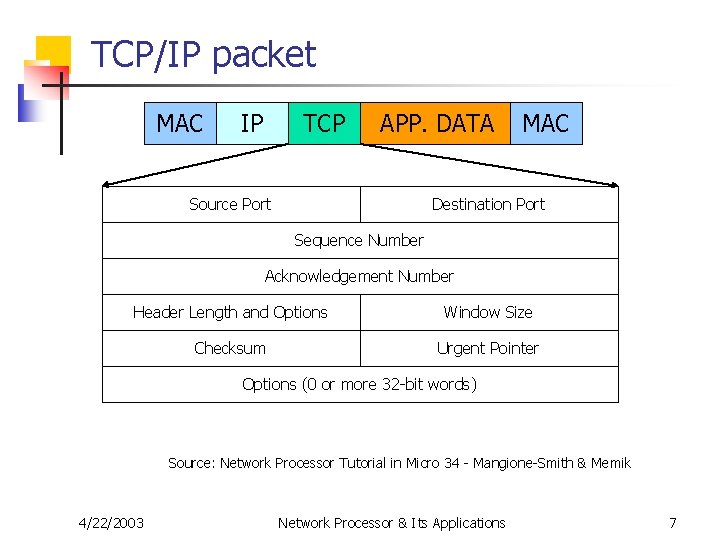 TCP/IP packet

| MAC | IP | TCP | APP. DATA | MAC |
|---|---|---|---|---|

| Source Port | Destination Port |
|---|---|
| Sequence Number | |
| Acknowledgement Number | |
| Header Length and Options | Window Size |
| Checksum | Urgent Pointer |
| Options (0 or more 32-bit words) | |

Source: Network Processor Tutorial in Micro 34 - Mangione-Smith & Memik

4/22/2003

Network Processor & Its Applications

7